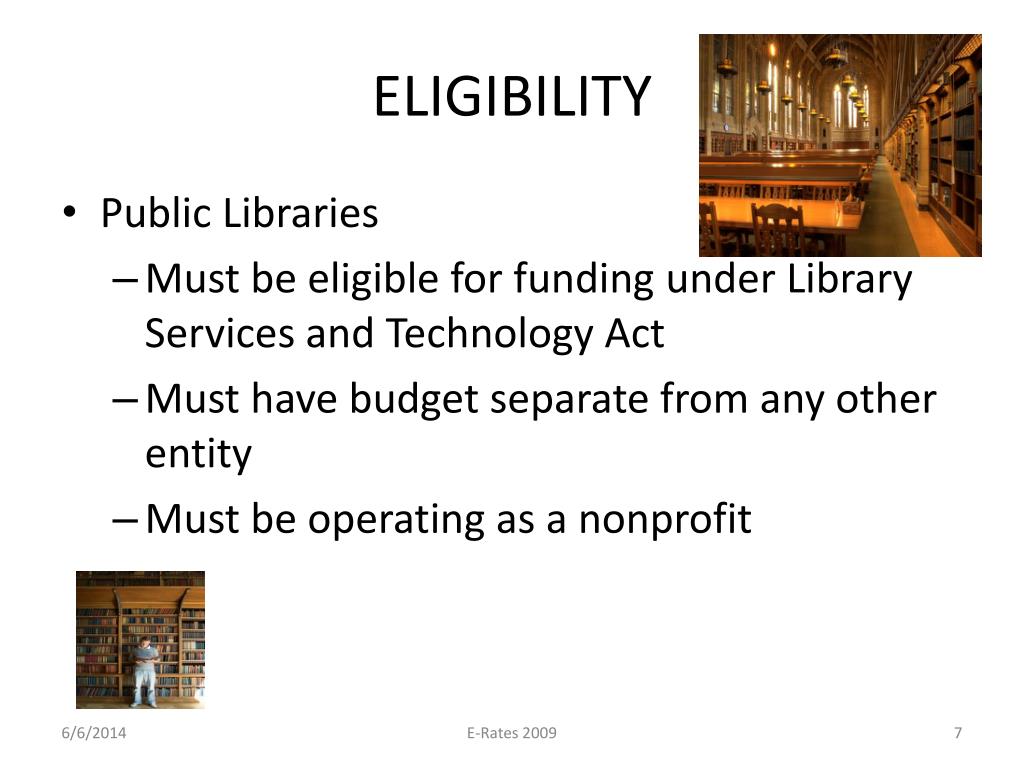 ELIGIBILITY

• Public Libraries
– Must be eligible for funding under Library Services and Technology Act
– Must have budget separate from any other entity
– Must be operating as a nonprofit

6/6/2014
E-Rates 2009
7